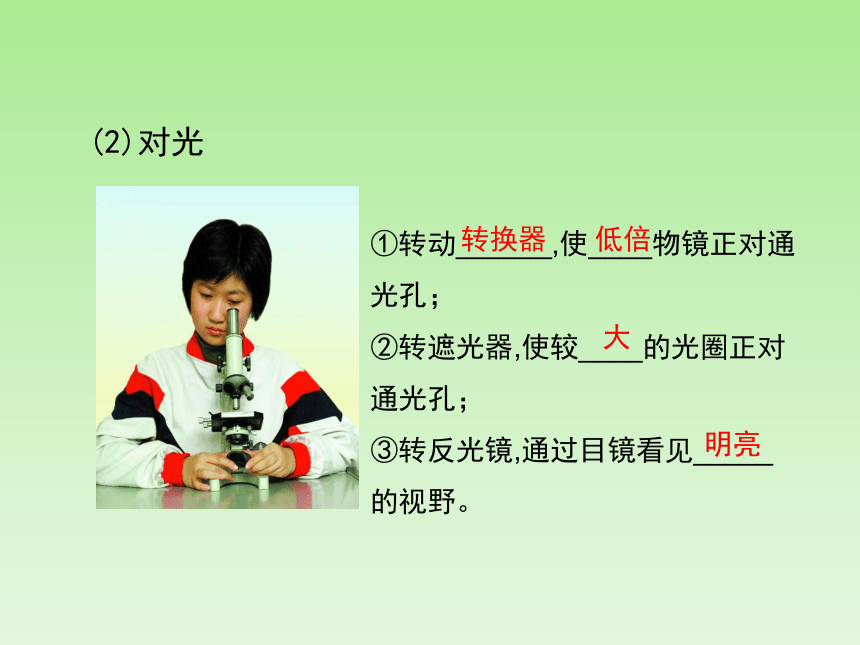 (2)对光

①转动转换器,使低倍物镜正对通光孔;

②转遮光器,使较大的光圈正对通光孔;

③转反光镜,通过目镜看见明亮的视野。